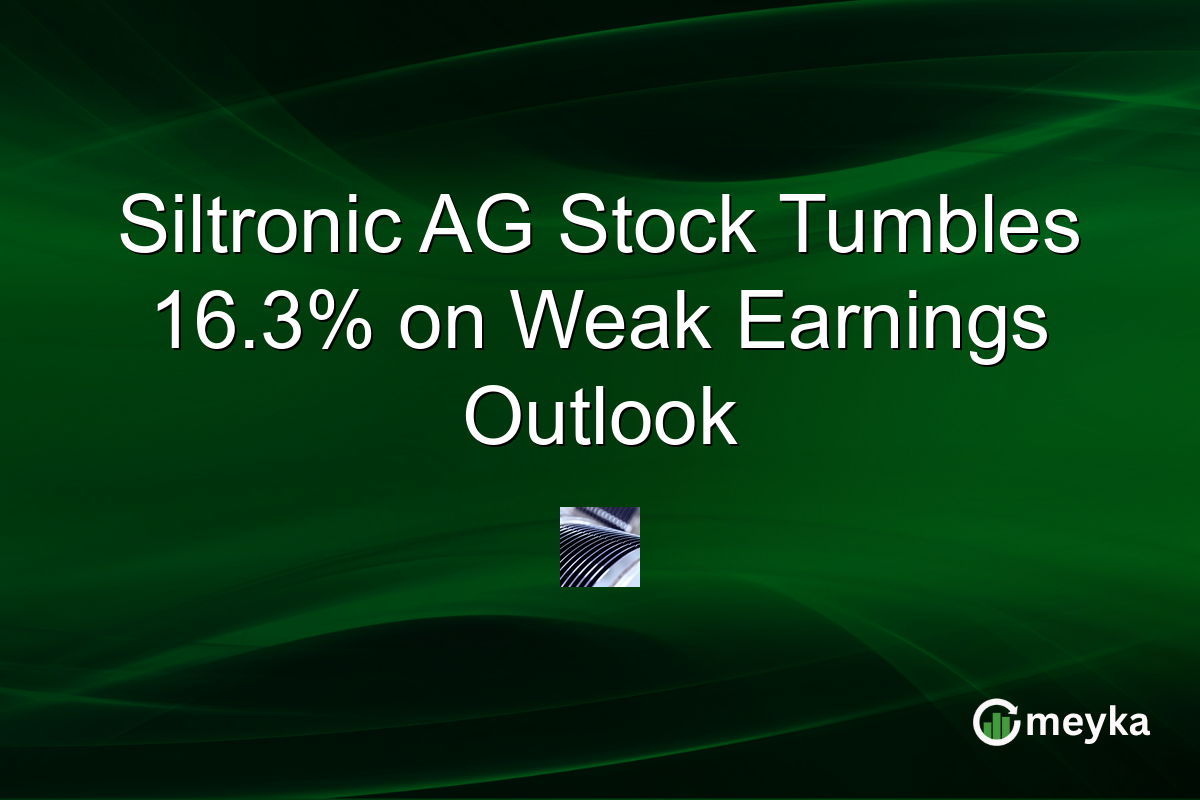 Siltronic AG Stock Tumbles 16.3% on Weak Earnings Outlook

meyka